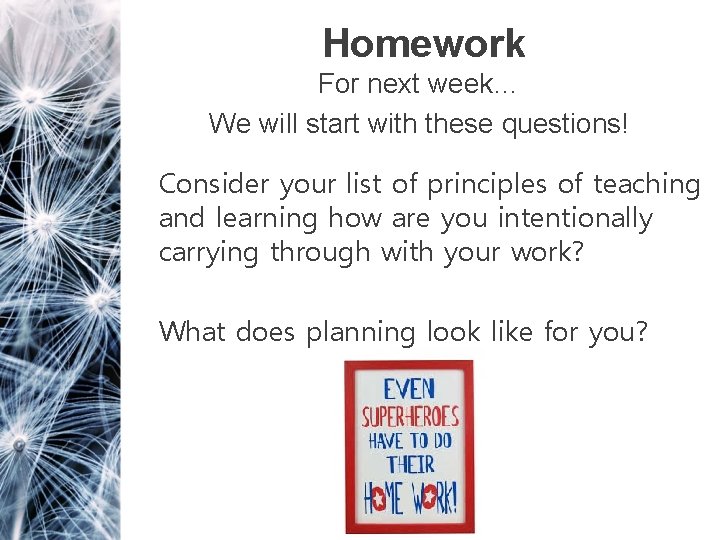 Homework

For next week...

We will start with these questions!

Consider your list of principles of teaching and learning how are you intentionally carrying through with your work?

What does planning look like for you?

EVEN
SUPERHEROES
HAVE TO DO
THEIR
HOME WORK!